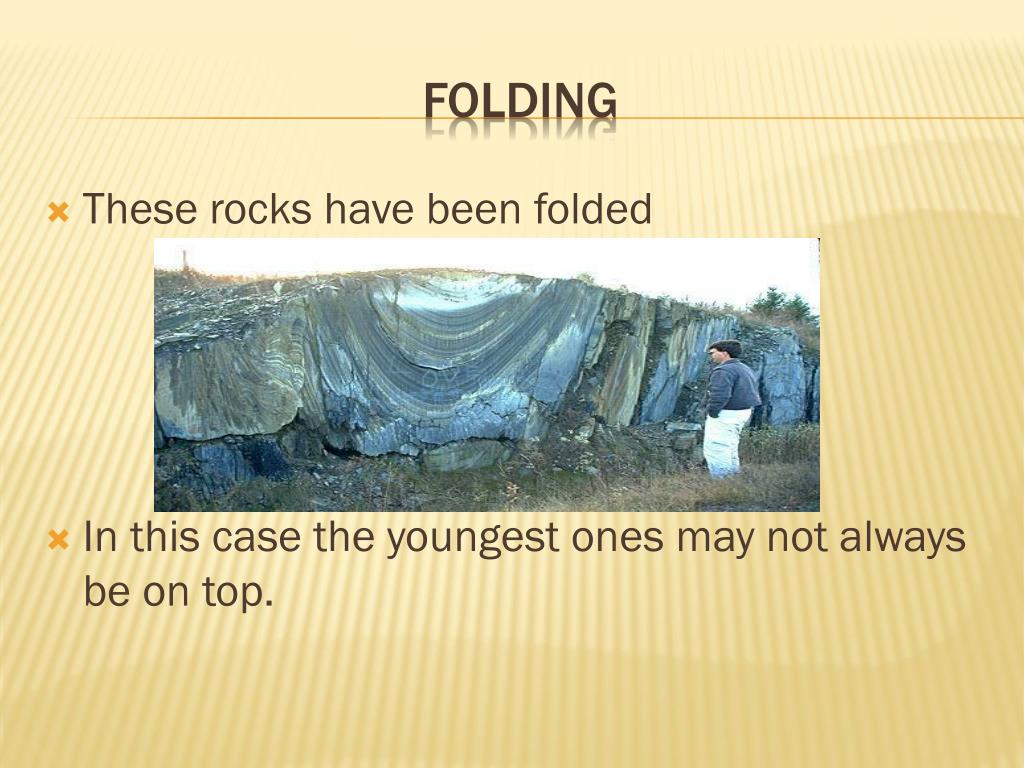 FOLDING

These rocks have been folded

In this case the youngest ones may not always be on top.